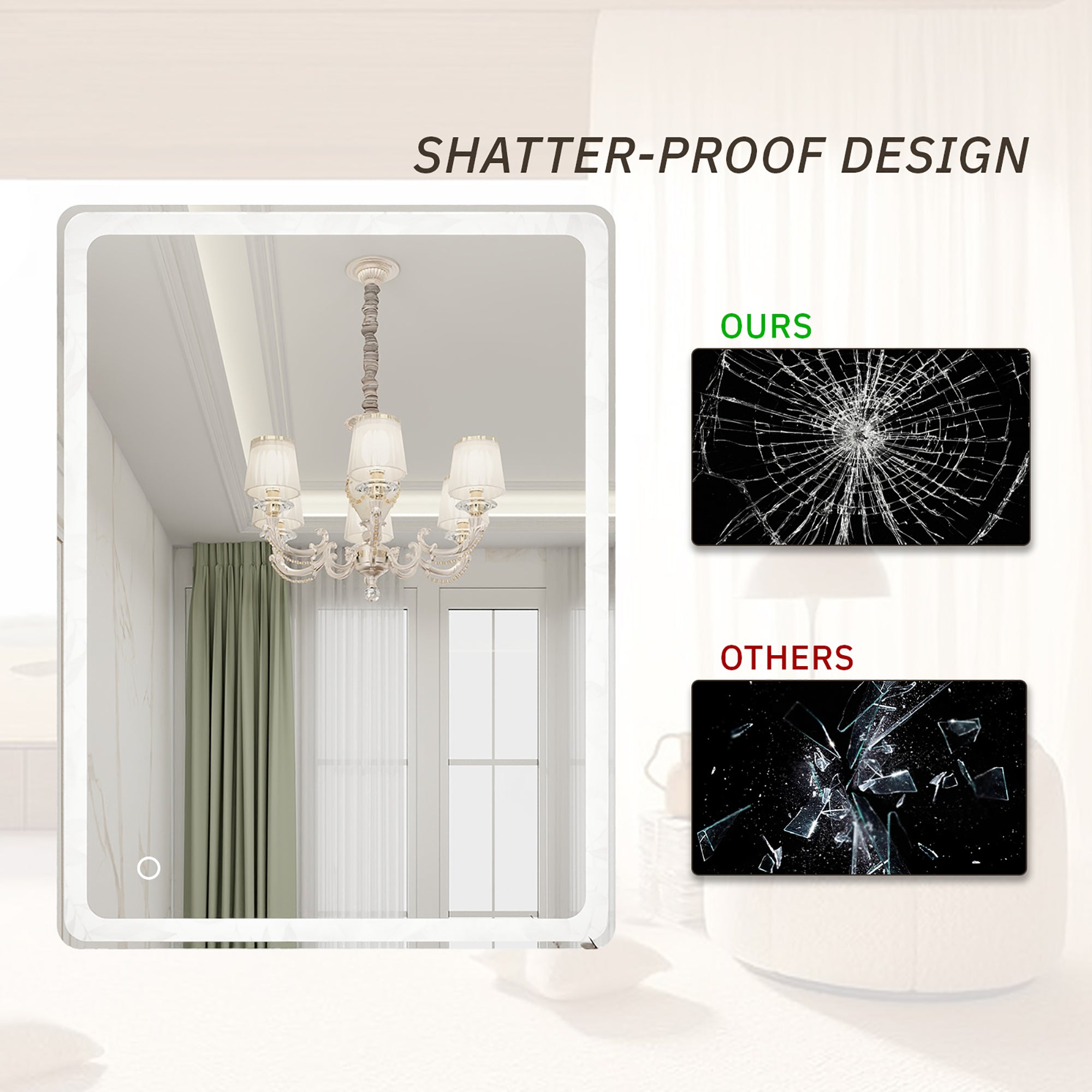 SHATTER-PROOF DESIGN

OURS

OTHERS